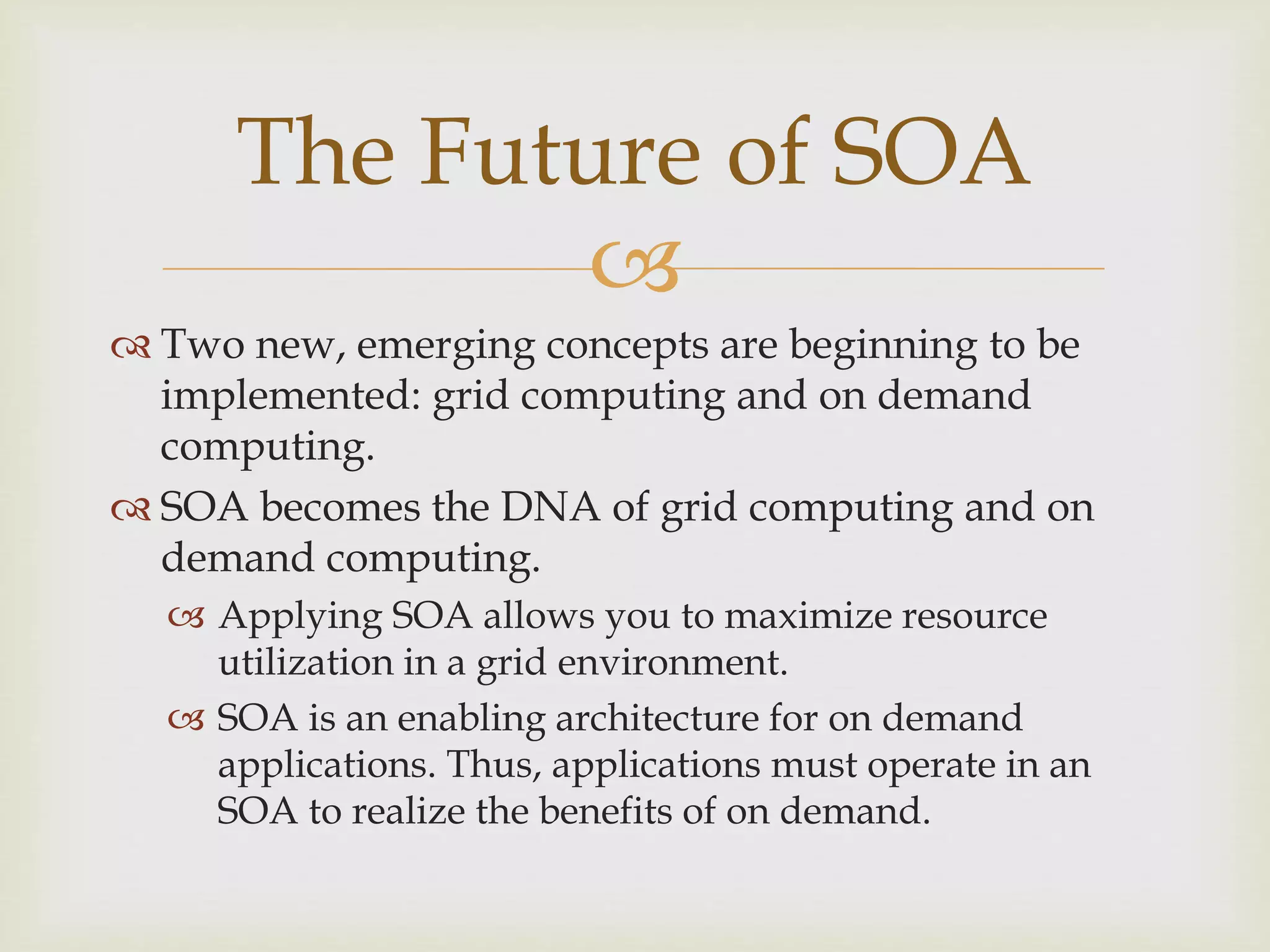 The Future of SOA

Two new, emerging concepts are beginning to be implemented: grid computing and on demand computing.

SOA becomes the DNA of grid computing and on demand computing.

Applying SOA allows you to maximize resource utilization in a grid environment.

SOA is an enabling architecture for on demand applications. Thus, applications must operate in an SOA to realize the benefits of on demand.